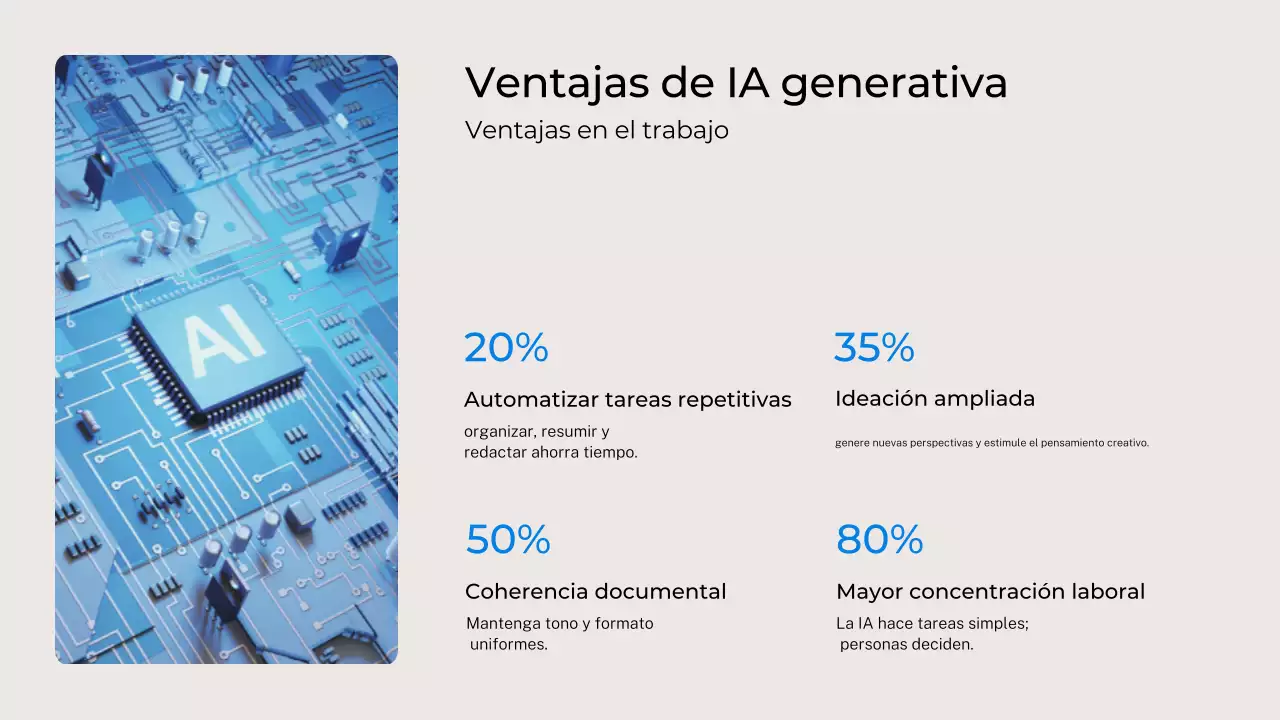 AI

Ventajas de IA generativa

Ventajas en el trabajo

20%

Automatizar tareas repetitivas

organizar, resumir y redactar ahorra tiempo.

35%

Ideación ampliada

genere nuevas perspectivas y estimule el pensamiento creativo.

50%

Coherencia documental

Mantenga tono y formato uniformes.

80%

Mayor concentración laboral

La IA hace tareas simples; personas deciden.